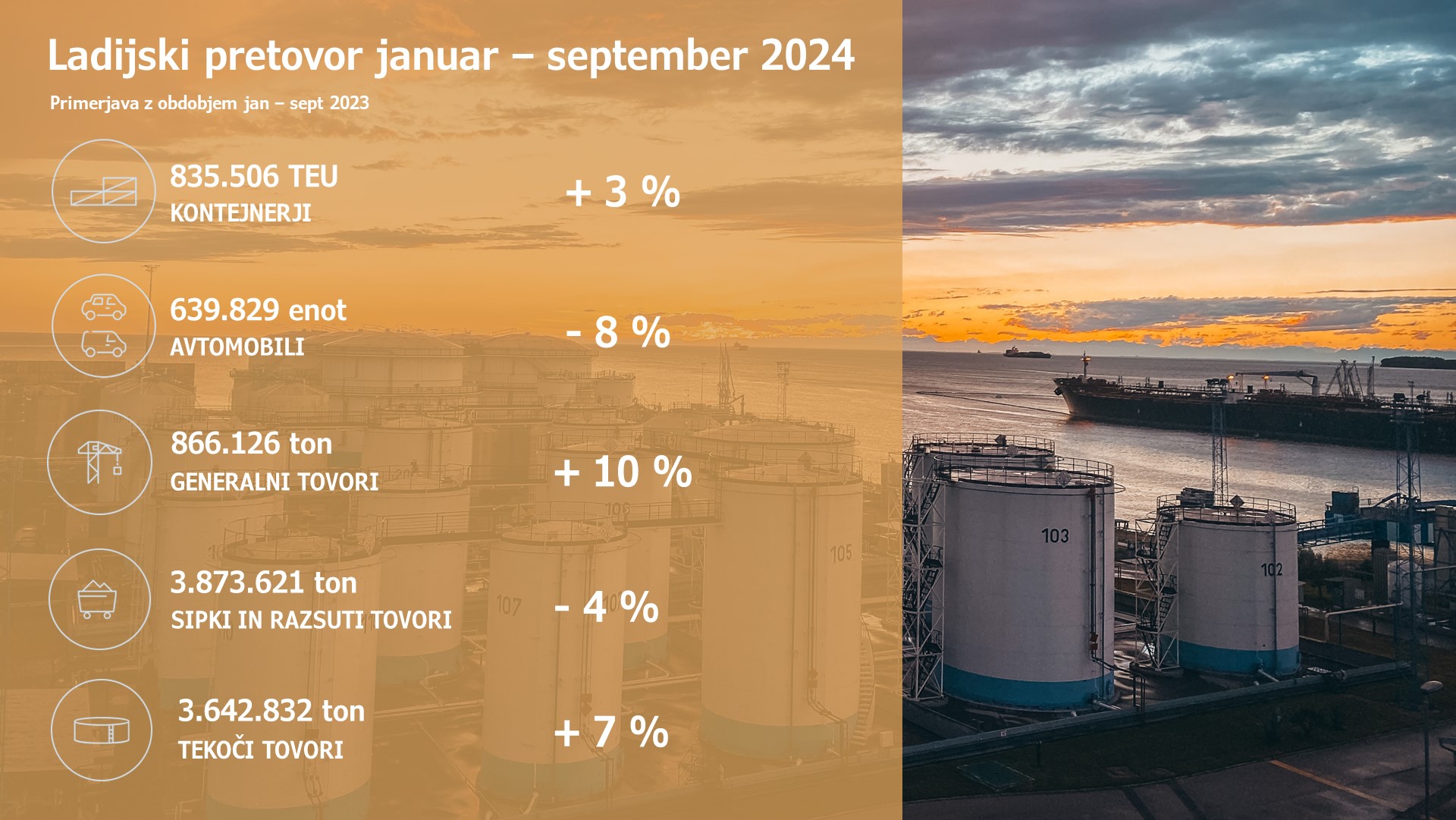 Ladijski pretovor januar – september 2024

Primerjava z obdobjem jan – sept 2023

835.506 TEU
KONTEJNERJI
+ 3 %

639.829 enot
AVTOMOBILI
- 8 %

866.126 ton
GENERALNI TOVORI
+ 10 %

3.873.621 ton
SIPKI IN RAZSUTI TOVORI
- 4 %

3.642.832 ton
TEKOČI TOVORI
+ 7 %

107

105

103

102